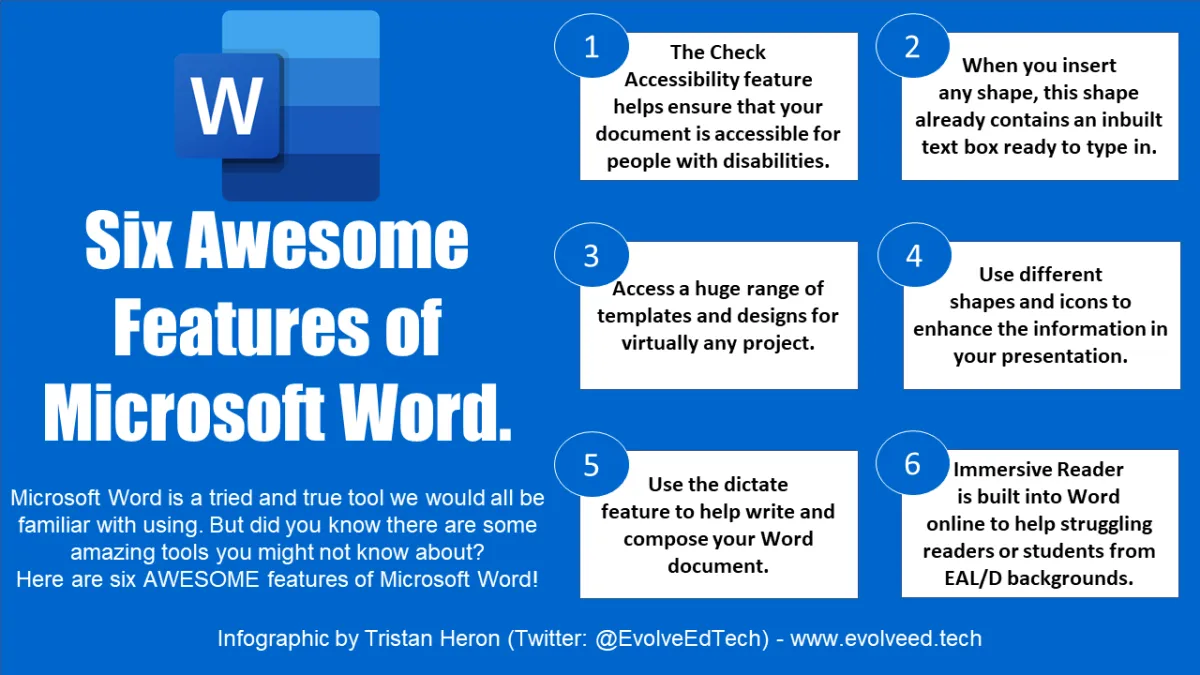 W

Six Awesome Features of Microsoft Word.

Microsoft Word is a tried and true tool we would all be familiar with using. But did you know there are some amazing tools you might not know about?
Here are six AWESOME features of Microsoft Word!

1
The Check Accessibility feature helps ensure that your document is accessible for people with disabilities.

2
When you insert any shape, this shape already contains an inbuilt text box ready to type in.

3
Access a huge range of templates and designs for virtually any project.

4
Use different shapes and icons to enhance the information in your presentation.

5
Use the dictate feature to help write and compose your Word document.

6
Immersive Reader is built into Word online to help struggling readers or students from EAL/D backgrounds.

Infographic by Tristan Heron (Twitter: @EvolveEdTech) - www.evolveed.tech